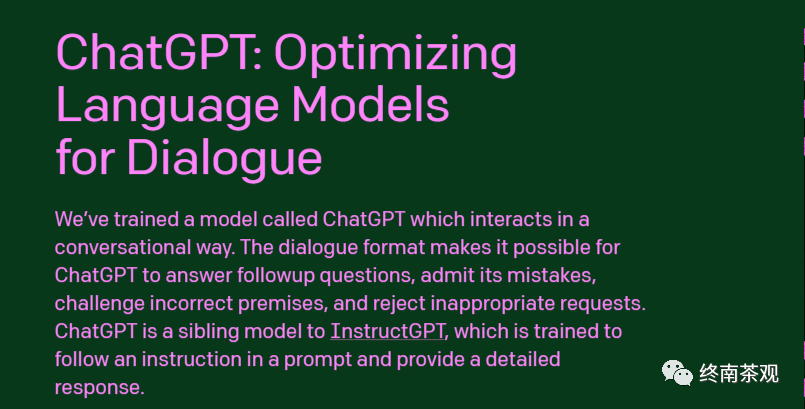 ChatGPT: Optimizing Language Models for Dialogue

We've trained a model called ChatGPT which interacts in a conversational way. The dialogue format makes it possible for ChatGPT to answer followup questions, admit its mistakes, challenge incorrect premises, and reject inappropriate requests. ChatGPT is a sibling model to InstructGPT, which is trained to follow an instruction in a prompt and provide a detailed response.

终南茶观